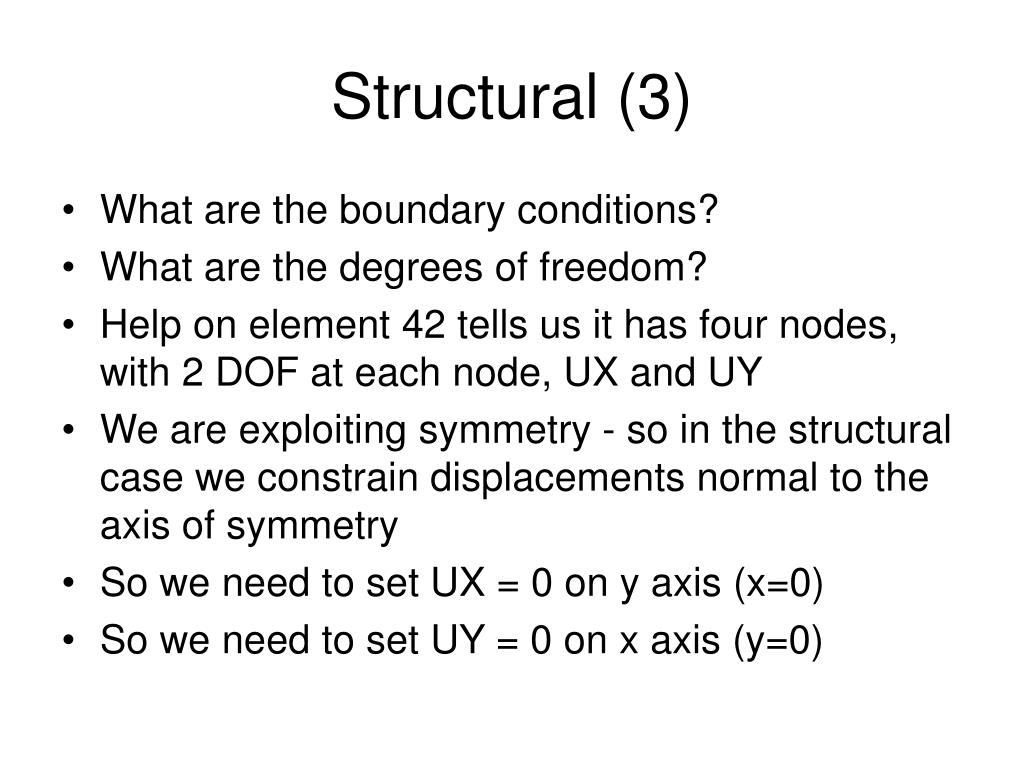 Structural (3)

• What are the boundary conditions?
• What are the degrees of freedom?
• Help on element 42 tells us it has four nodes, with 2 DOF at each node, UX and UY
• We are exploiting symmetry - so in the structural case we constrain displacements normal to the axis of symmetry
• So we need to set UX = 0 on y axis (x=0)
• So we need to set UY = 0 on x axis (y=0)